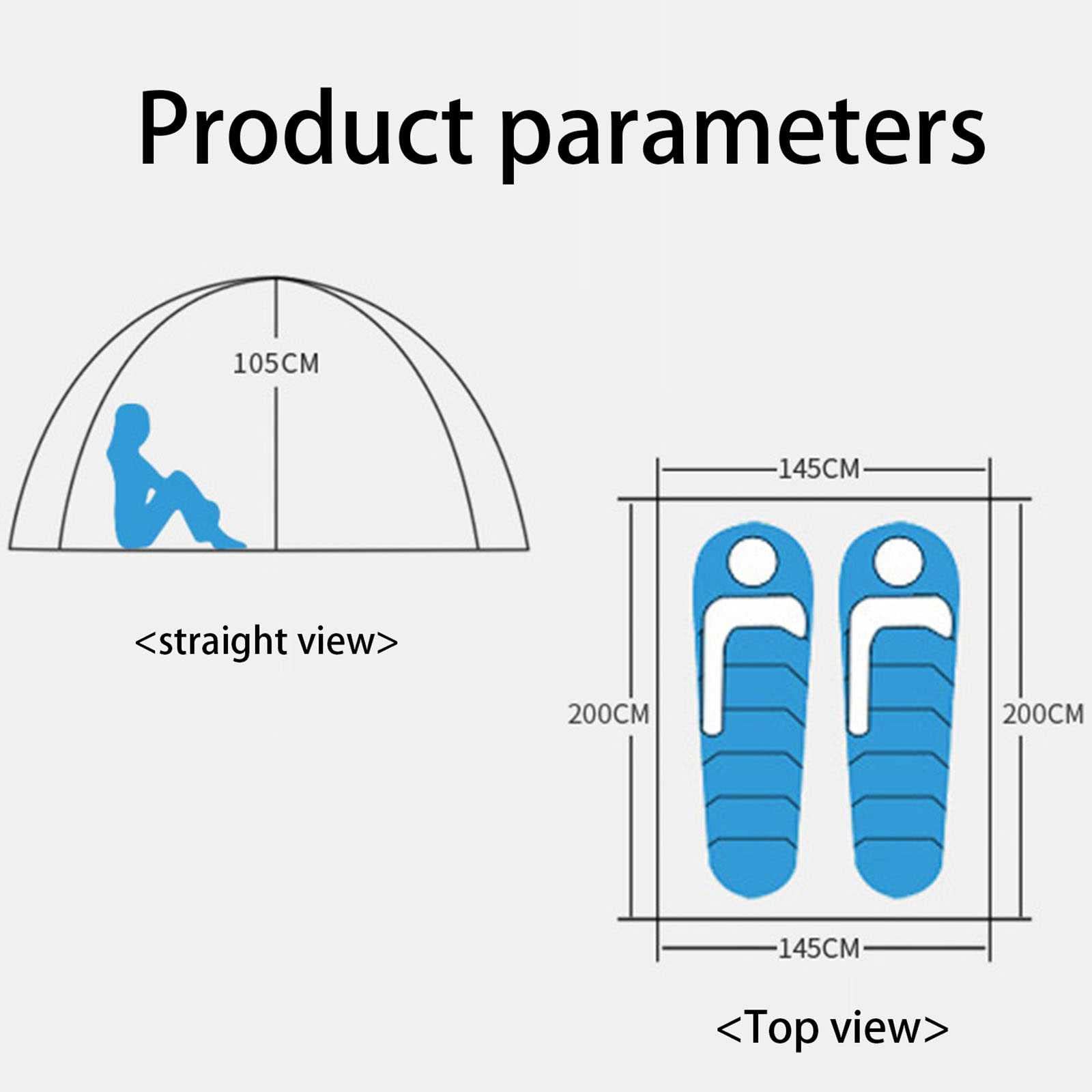 Product parameters

105CM

<straight view>

145CM

200CM

200CM

145CM

<Top view>